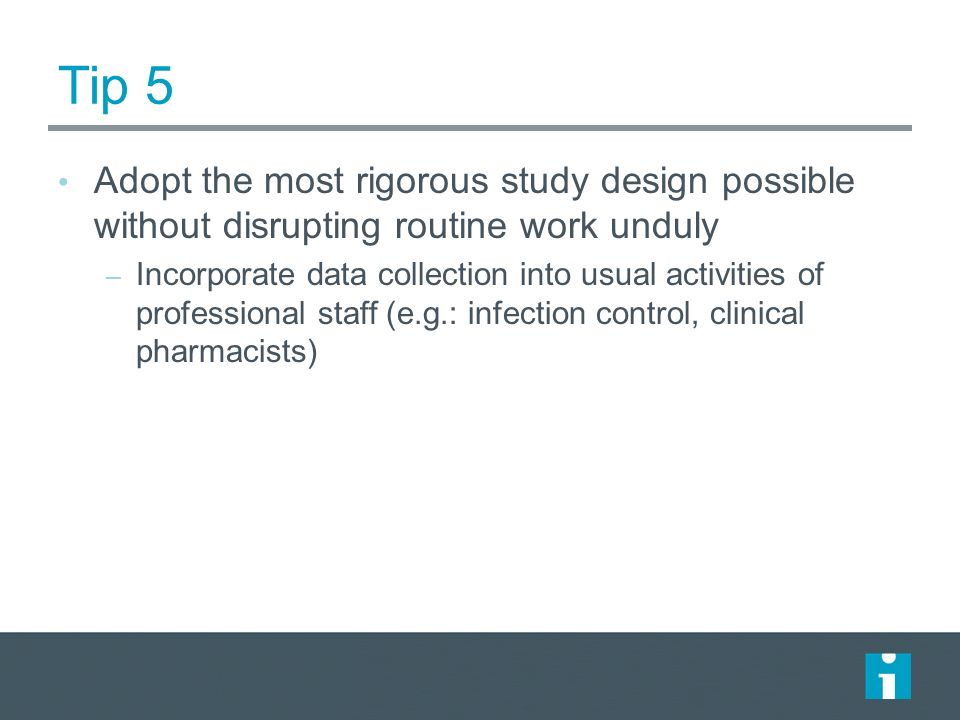 Tip 5

• Adopt the most rigorous study design possible without disrupting routine work unduly

– Incorporate data collection into usual activities of professional staff (e.g.: infection control, clinical pharmacists)